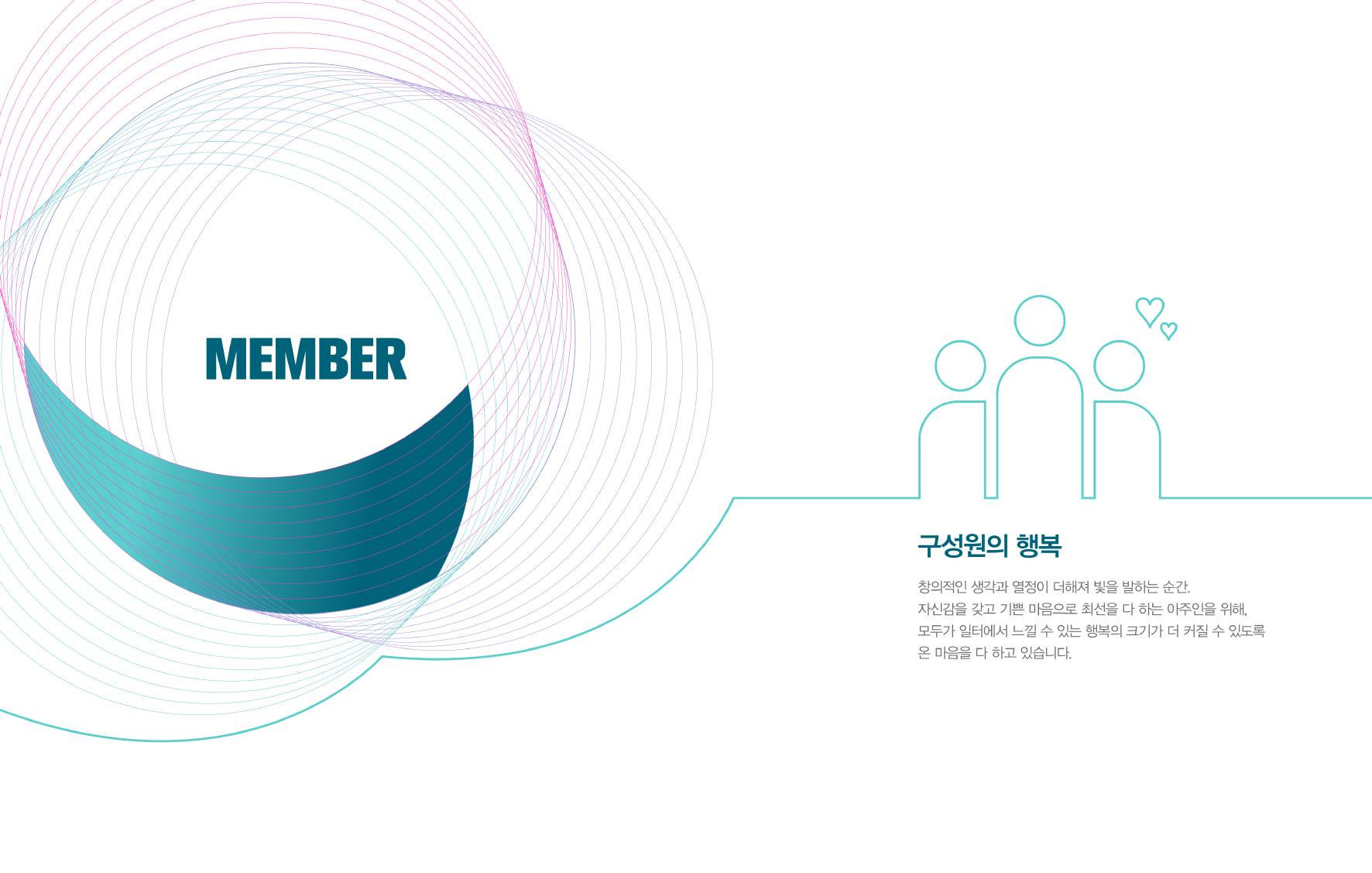 MEMBER

구성원의 행복

창의적인 생각과 열정이 더해져 빛을 발하는 순간.
자신감을 갖고 기쁜 마음으로 최선을 다 하는 아주인을 위해,
모두가 일터에서 느낄 수 있는 행복의 크기가 더 커질 수 있도록
온 마음을 다 하고 있습니다.